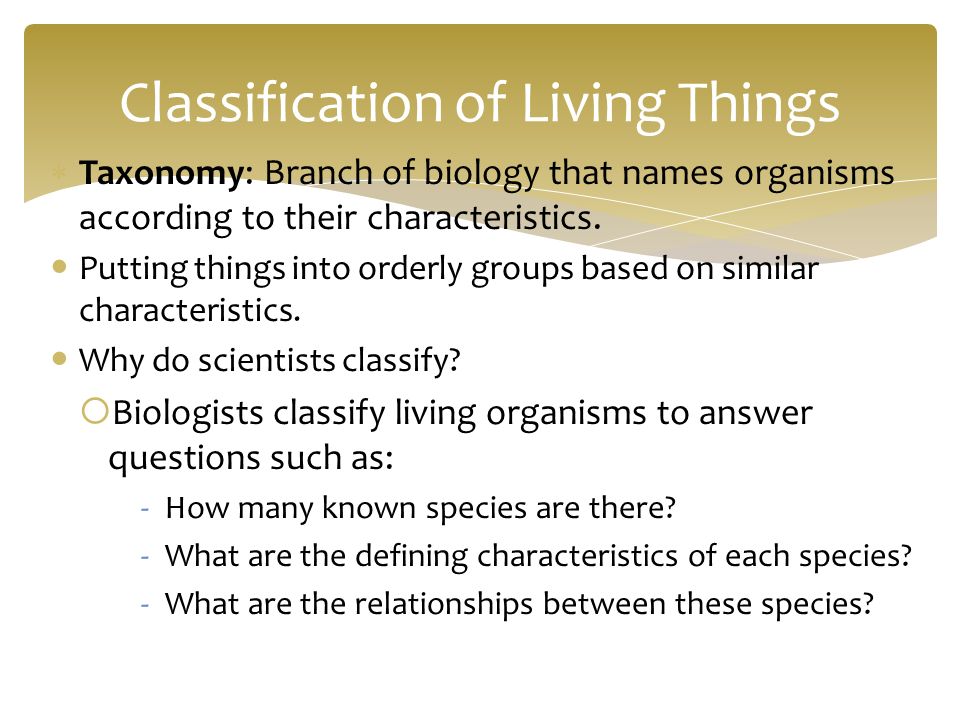 Classification of Living Things

Taxonomy: Branch of biology that names organisms according to their characteristics.

Putting things into orderly groups based on similar characteristics.

Why do scientists classify?

Biologists classify living organisms to answer questions such as:

- How many known species are there?
- What are the defining characteristics of each species?
- What are the relationships between these species?